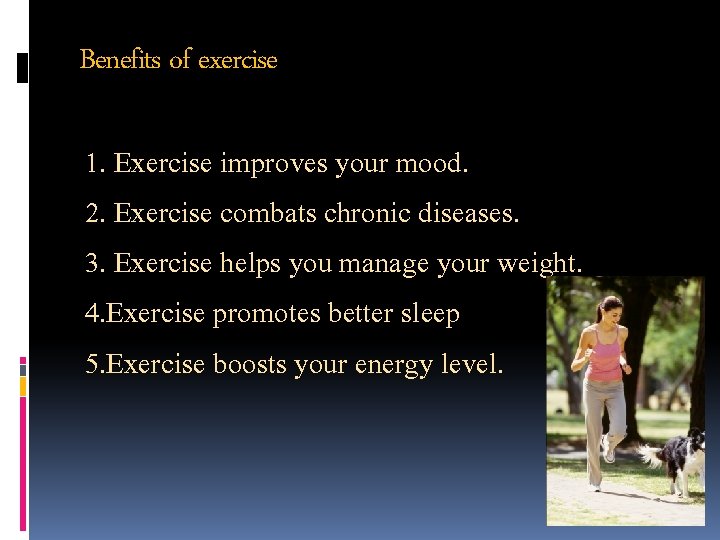 Benefits of exercise

1. Exercise improves your mood.

2. Exercise combats chronic diseases.

3. Exercise helps you manage your weight.

4.Exercise promotes better sleep

5.Exercise boosts your energy level.